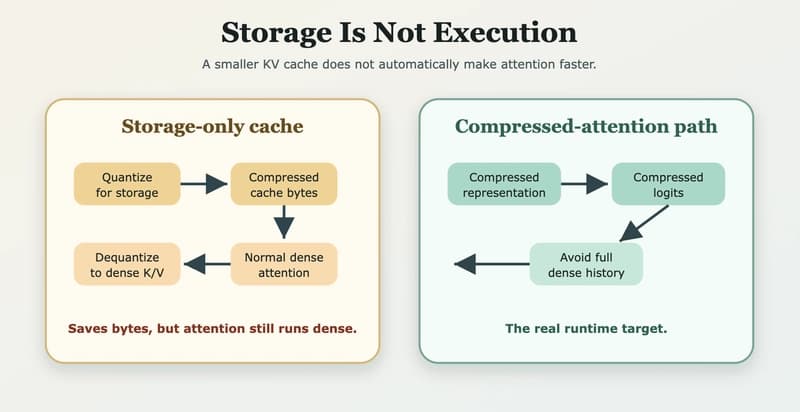 Storage Is Not Execution

A smaller KV cache does not automatically make attention faster.

Storage-only cache

Quantize for storage

Compressed cache bytes

Normal dense attention

Dequantize to dense K/V

Saves bytes, but attention still runs dense.

Compressed-attention path

Compressed representation

Compressed logits

Avoid full dense history

The real runtime target.